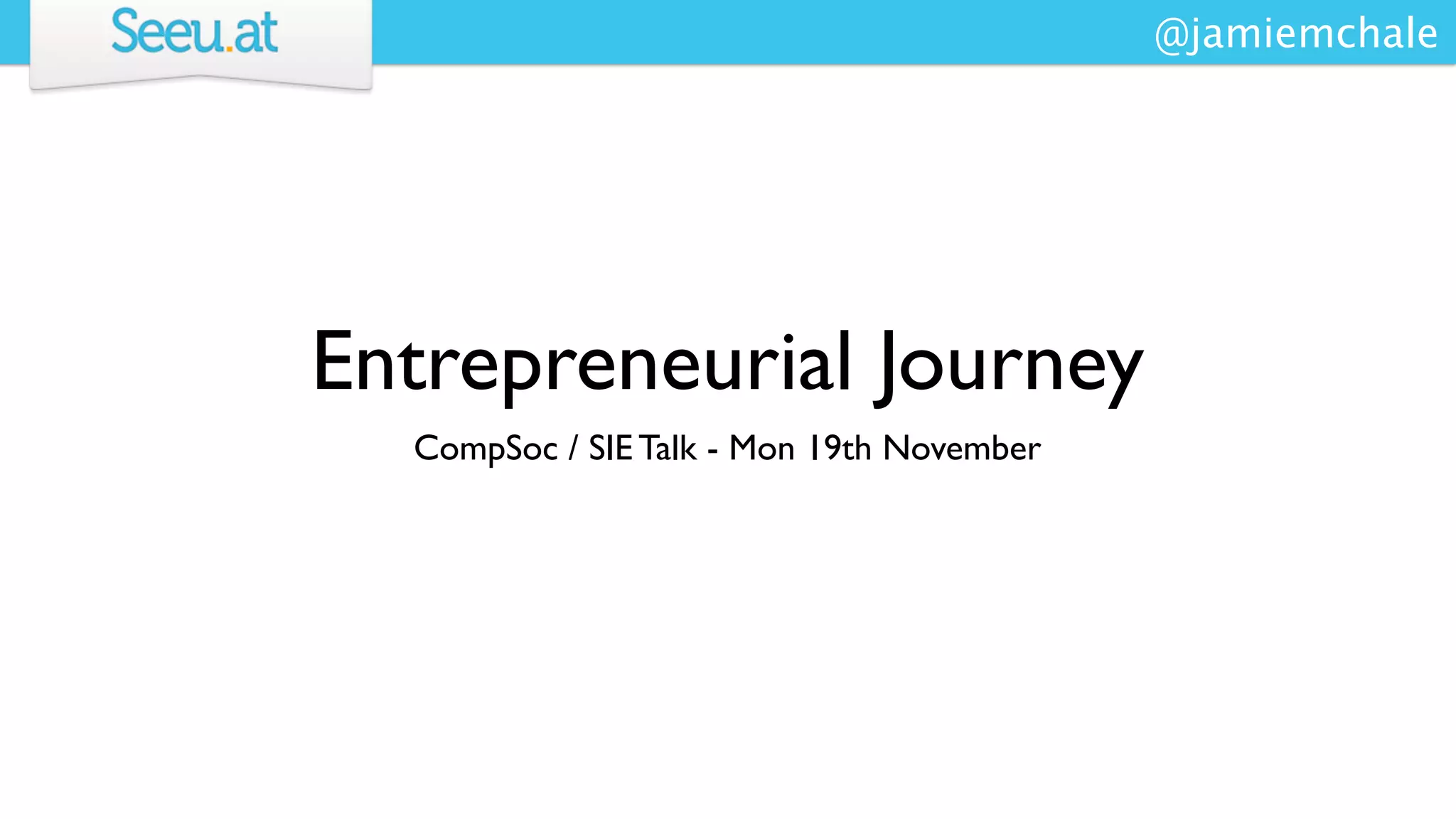 Seeu.at

@jamiemchale

Entrepreneurial Journey

CompSoc / SIE Talk - Mon 19th November